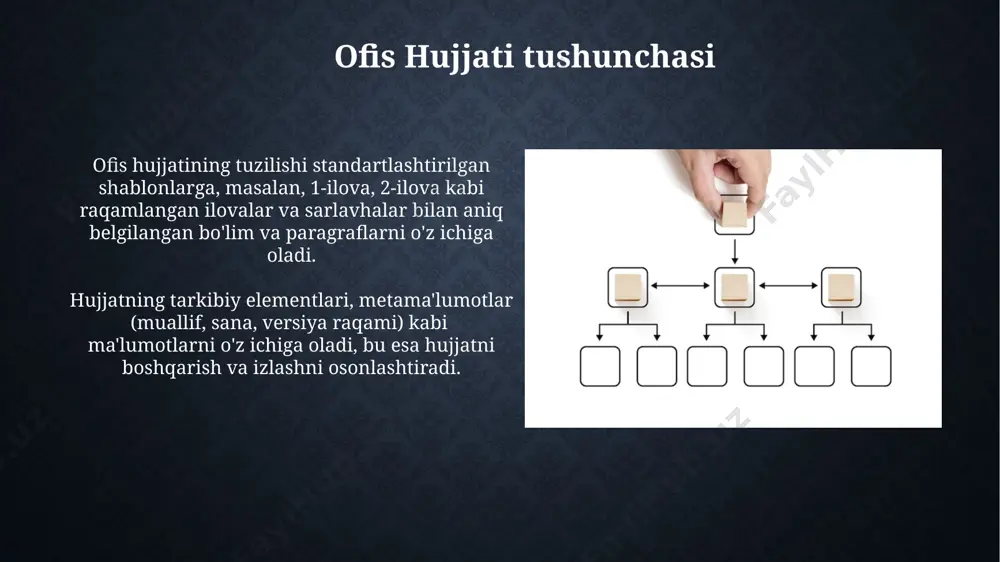 Ofis Hujjati tushunchasi

Ofis hujjatining tuzilishi standartlashtirilgan shablonlarga, masalan, 1-ilova, 2-ilova kabi raqamlangan ilovalar va sarlavhalar bilan aniq belgilangan bo'lim va paragraflarni o'z ichiga oladi.

Hujjatning tarkibiy elementlari, metama'lumotlar (muallif, sana, versiya raqami) kabi ma'lumotlarni o'z ichiga oladi, bu esa hujjatni boshqarish va izlashni osonlashtiradi.